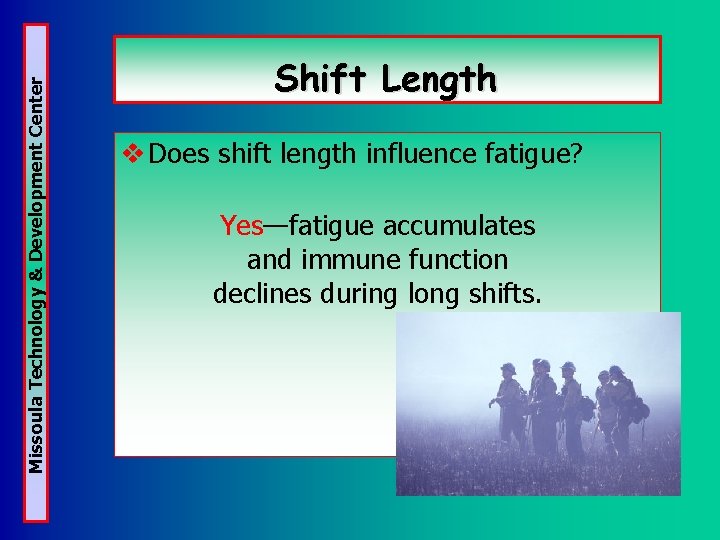 Missoula Technology & Development Center

Shift Length

❖ Does shift length influence fatigue?

Yes—fatigue accumulates and immune function declines during long shifts.